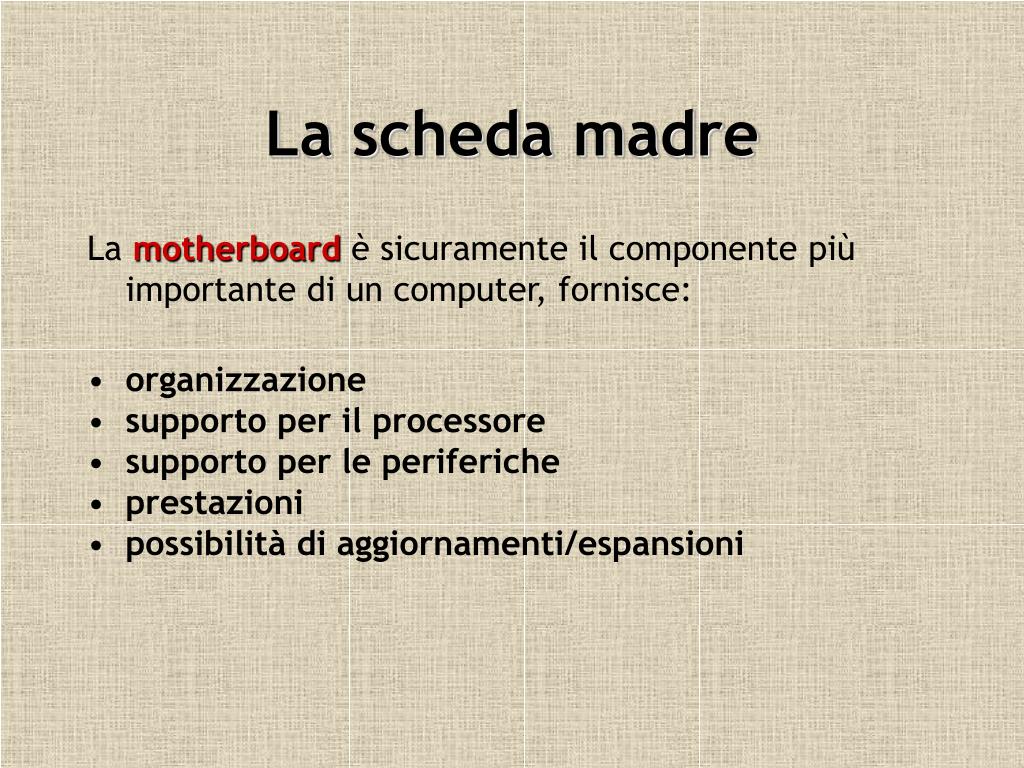 La scheda madre

La motherboard è sicuramente il componente più importante di un computer, fornisce:

• organizzazione
• supporto per il processore
• supporto per le periferiche
• prestazioni
• possibilità di aggiornamenti/espansioni